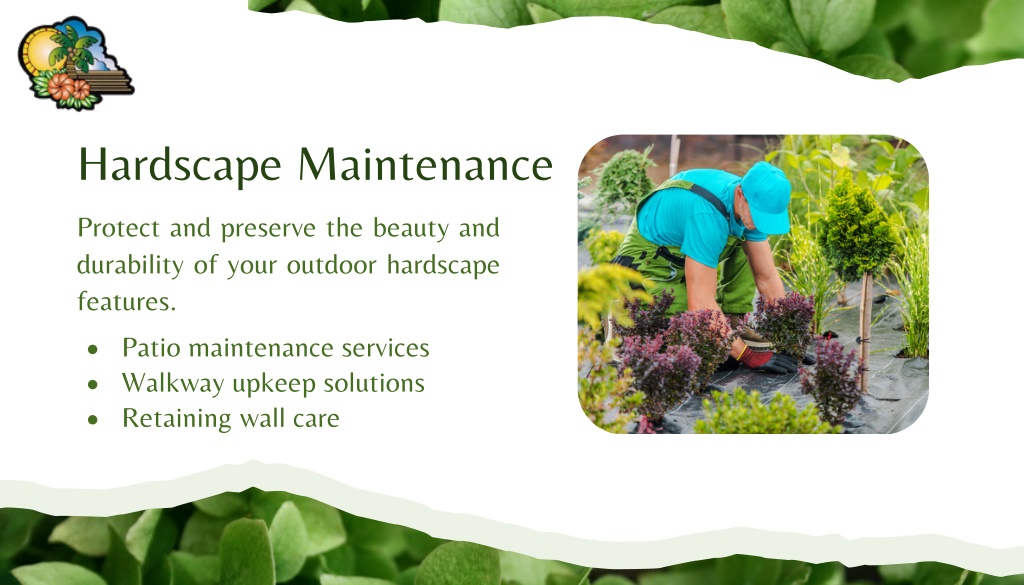 Hardscape Maintenance

Protect and preserve the beauty and durability of your outdoor hardscape features.

- Patio maintenance services
- Walkway upkeep solutions
- Retaining wall care